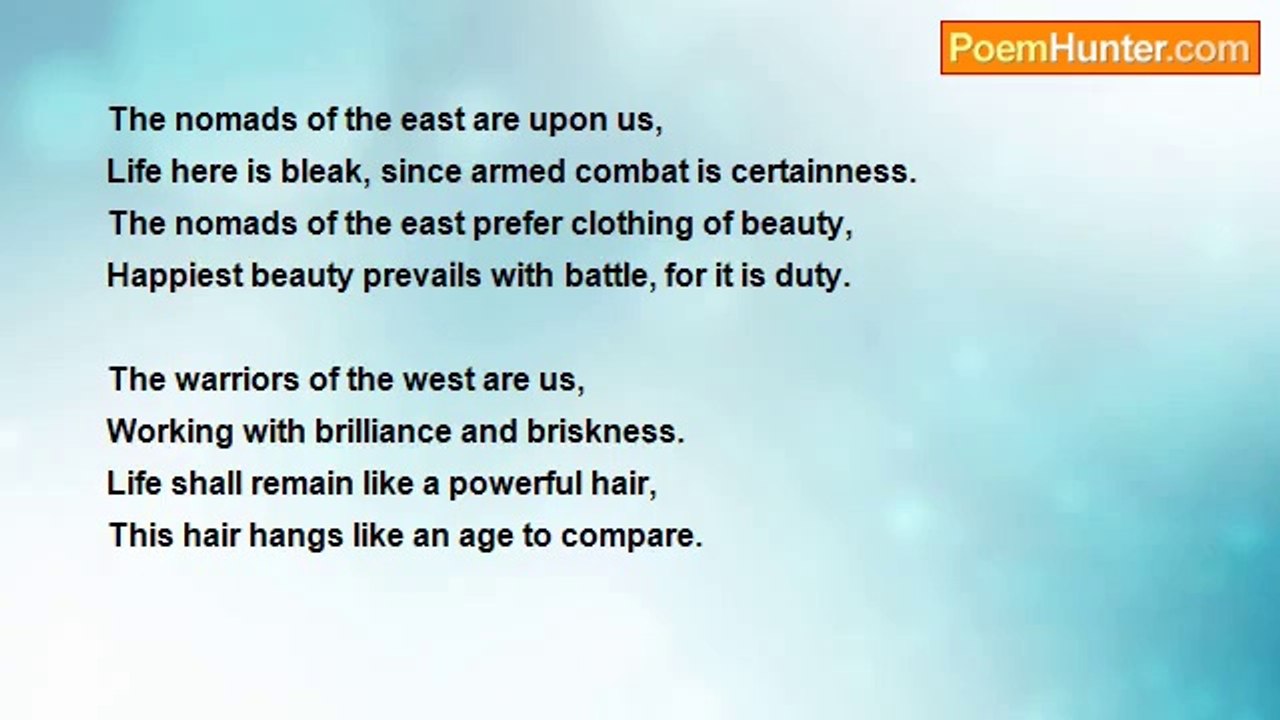 PoemHunter.com

The nomads of the east are upon us,
Life here is bleak, since armed combat is certainness.
The nomads of the east prefer clothing of beauty,
Happiest beauty prevails with battle, for it is duty.

The warriors of the west are us,
Working with brilliance and briskness.
Life shall remain like a powerful hair,
This hair hangs like an age to compare.